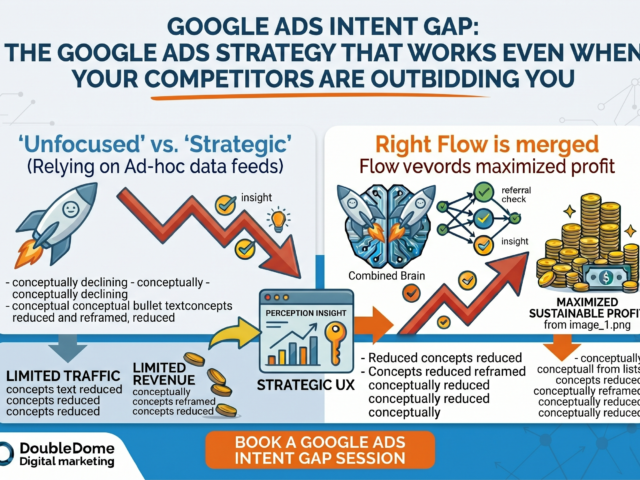 GOOGLE ADS INTENT GAP:
THE GOOGLE ADS STRATEGY THAT WORKS EVEN WHEN YOUR COMPETITORS ARE OUTBIDDING YOU

'Unfocused' vs. 'Strategic'
(Relying on Ad-hoc data feeds)

insight

- conceptually declining - conceptually - conceptually declining
- conceptual conceptual bullet textconcepts reduced and reframed, reduced

LIMITED TRAFFIC
concepts text reduced
concepts reduced
concepts reduced

LIMITED REVENUE
conceptually
concepts reframed
concepts reduced

PERCEPTION INSIGHT

STRATEGIC UX

Right Flow is merged
Flow vevords maximized profit

referral check

insight

Combined Brain

MAXIMIZED SUSTAINABLE PROFIT
from image_1.png

- Reduced concepts reduced
- Concepts reduced reframed conceptually reduced conceptually reduced conceptually

- conceptually
conceptuall from lists
concepts reduced
conceptually reframed
conceptually reduced
conceptually reduced

DoubleDome
Digital marketing

BOOK A GOOGLE ADS INTENT GAP SESSION